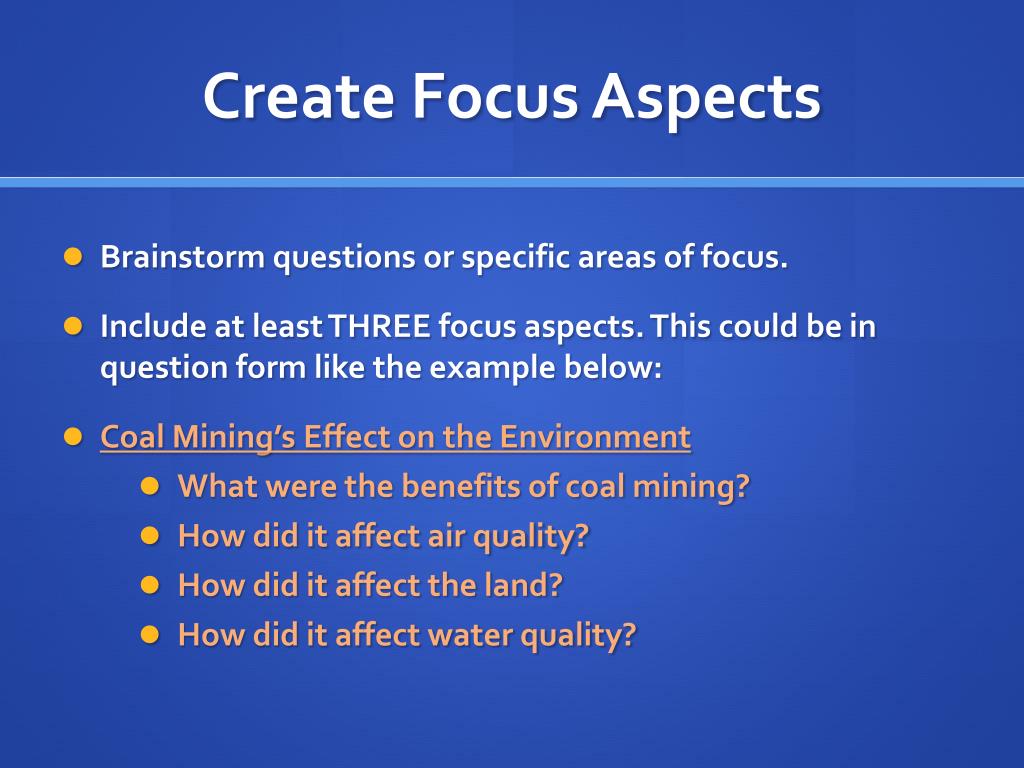 Create Focus Aspects

- Brainstorm questions or specific areas of focus.
- Include at least THREE focus aspects. This could be in question form like the example below:
- Coal Mining's Effect on the Environment
  - What were the benefits of coal mining?
  - How did it affect air quality?
  - How did it affect the land?
  - How did it affect water quality?